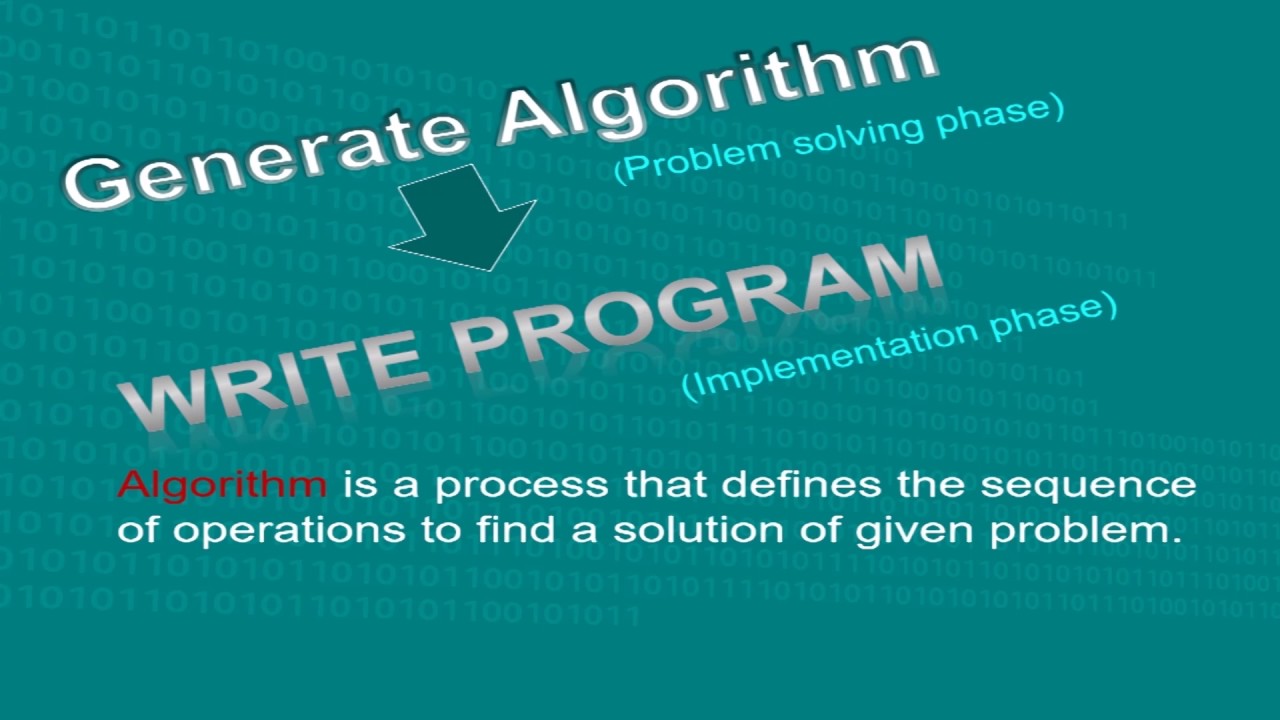 Generate Algorithm
(Problem solving phase)

WRITE PROGRAM
(Implementation phase)

Algorithm is a process that defines the sequence of operations to find a solution of given problem.